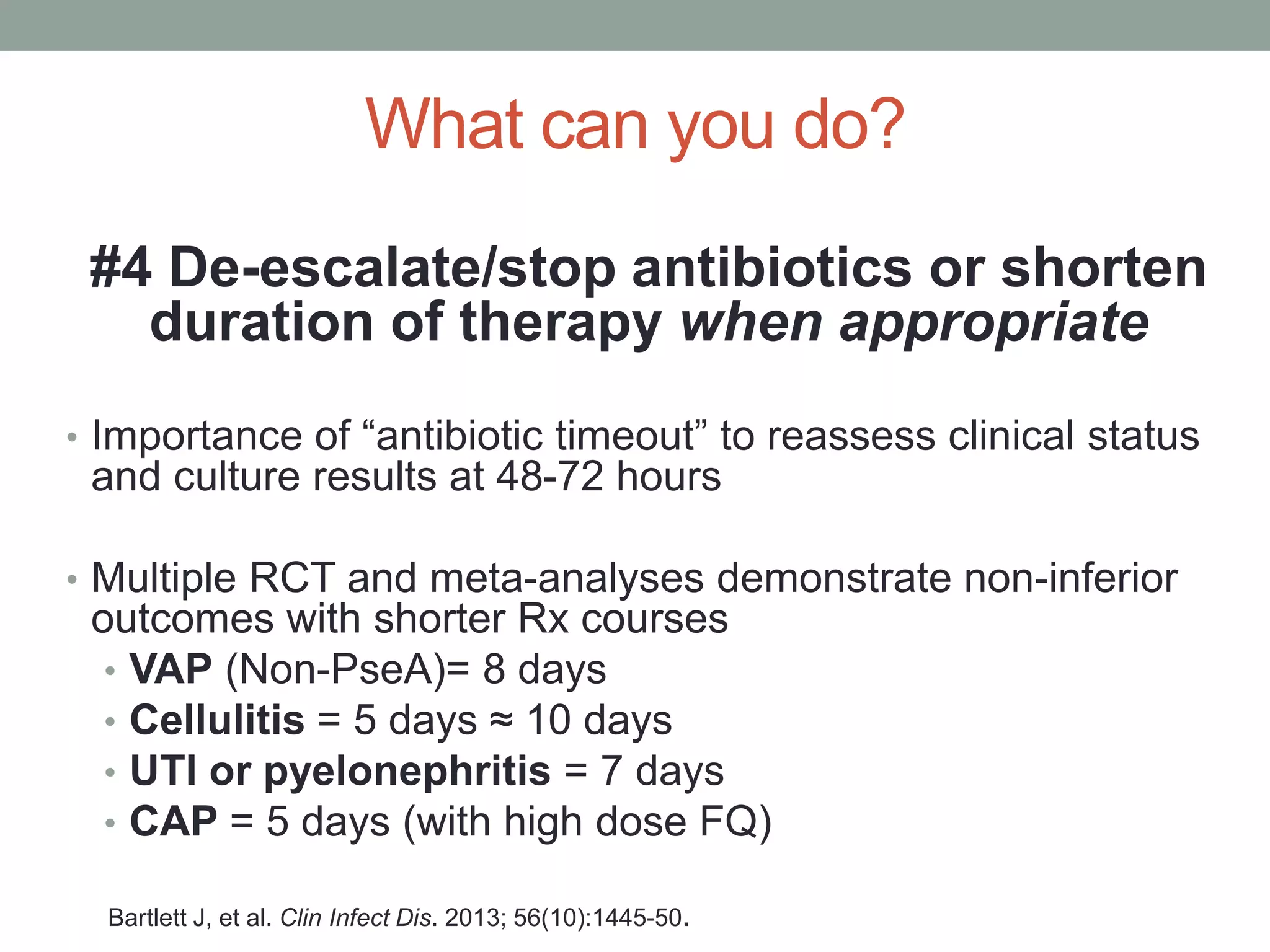 What can you do?

#4 De-escalate/stop antibiotics or shorten duration of therapy when appropriate

• Importance of “antibiotic timeout” to reassess clinical status and culture results at 48-72 hours

• Multiple RCT and meta-analyses demonstrate non-inferior outcomes with shorter Rx courses
  • VAP (Non-PseA)= 8 days
  • Cellulitis = 5 days ≈ 10 days
  • UTI or pyelonephritis = 7 days
  • CAP = 5 days (with high dose FQ)

Bartlett J, et al. Clin Infect Dis. 2013; 56(10):1445-50.